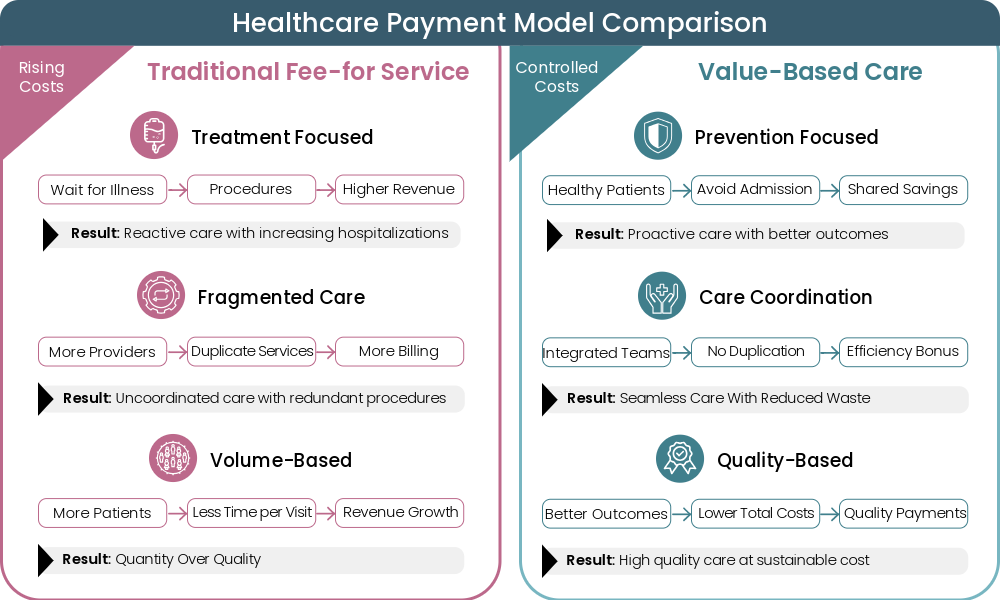 Healthcare Payment Model Comparison

Rising Costs

Traditional Fee-for Service

Treatment Focused

Wait for Illness → Procedures → Higher Revenue

Result: Reactive care with increasing hospitalizations

Fragmented Care

More Providers → Duplicate Services → More Billing

Result: Uncoordinated care with redundant procedures

Volume-Based

More Patients → Less Time per Visit → Revenue Growth

Result: Quantity Over Quality

Controlled Costs

Value-Based Care

Prevention Focused

Healthy Patients → Avoid Admission → Shared Savings

Result: Proactive care with better outcomes

Care Coordination

Integrated Teams → No Duplication → Efficiency Bonus

Result: Seamless Care With Reduced Waste

Quality-Based

Better Outcomes → Lower Total Costs → Quality Payments

Result: High quality care at sustainable cost